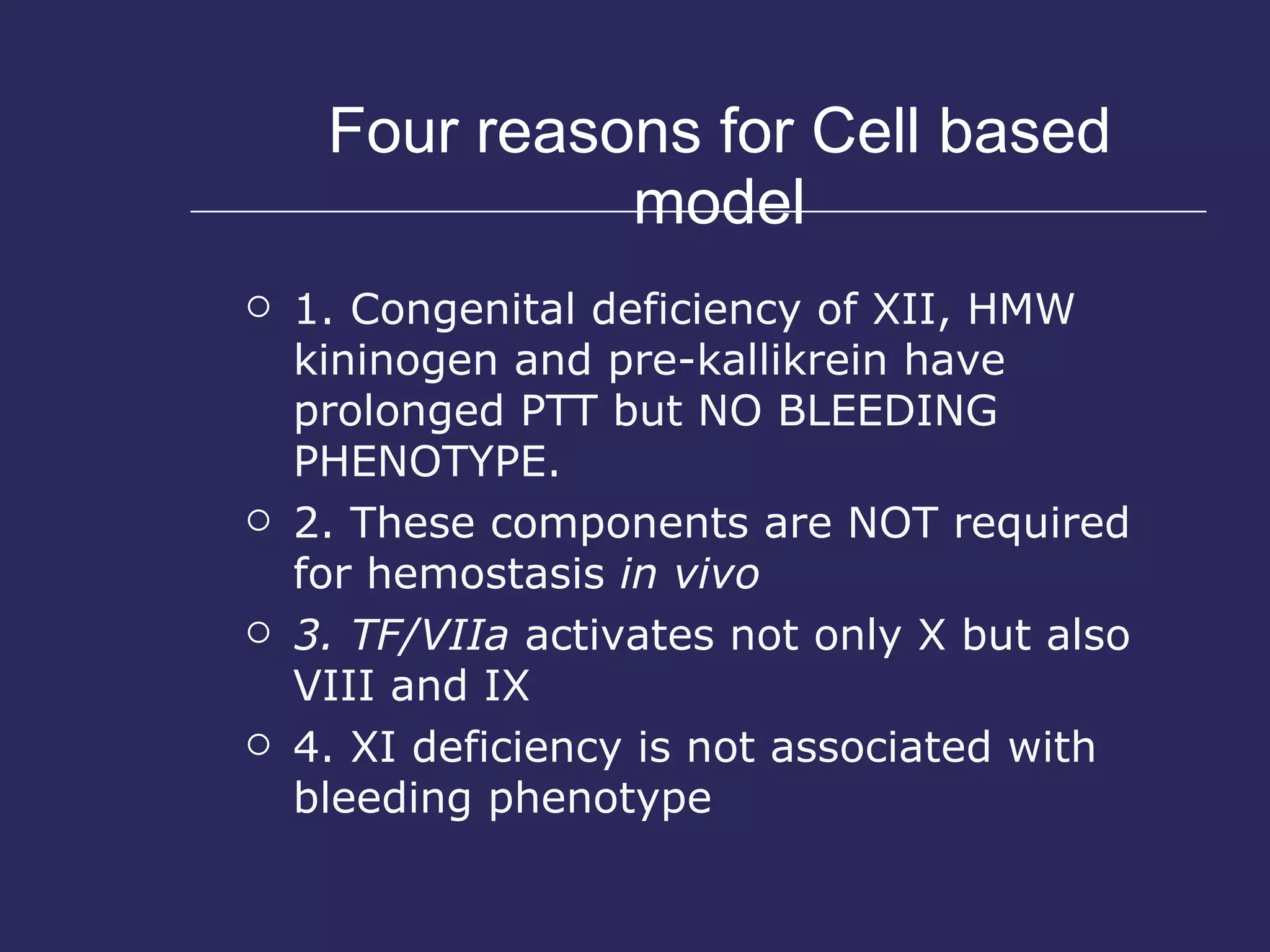 Four reasons for Cell based model

○ 1. Congenital deficiency of XII, HMW kininogen and pre-kallikrein have prolonged PTT but NO BLEEDING PHENOTYPE.
○ 2. These components are NOT required for hemostasis in vivo
○ 3. TF/VIIa activates not only X but also VIII and IX
○ 4. XI deficiency is not associated with bleeding phenotype